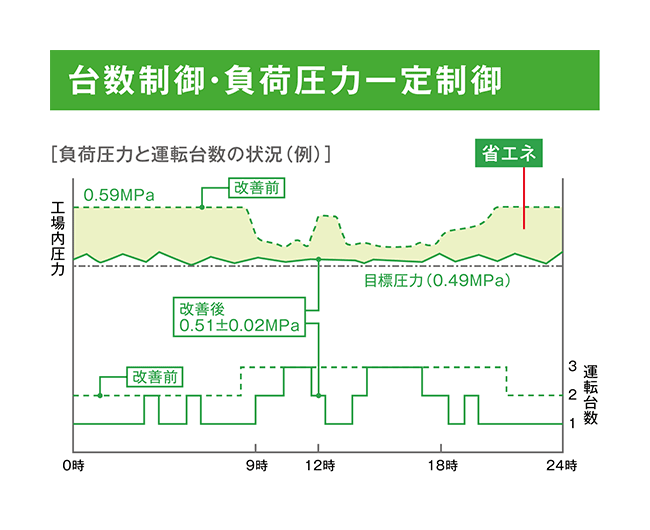 台数制御・負荷圧力一定制御

［負荷圧力と運転台数の状況（例）］

省エネ

0.59MPa

改善前

工場内圧力

目標圧力（0.49MPa）

改善後
0.51±0.02MPa

改善前

3
2
1

運転台数

0時　9時　12時　18時　24時